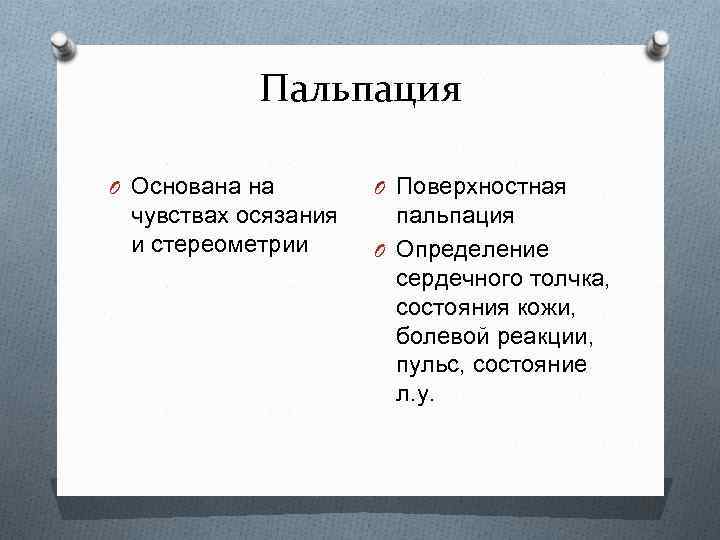 Пальпация

Основана на чувствах осязания и стереометрии

Поверхностная пальпация

Определение сердечного толчка, состояния кожи, болевой реакции, пульс, состояние л.у.